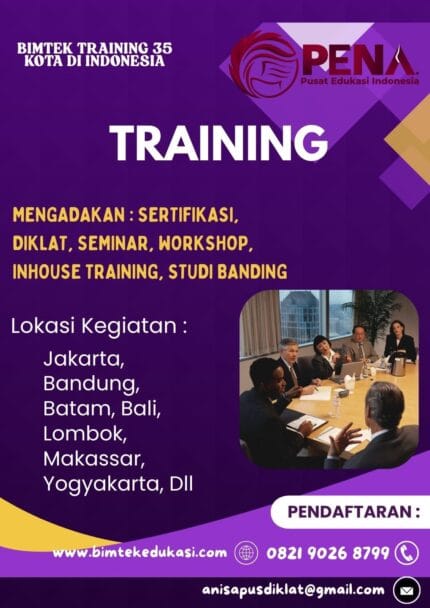 BIMTEK TRAINING 35 KOTA DI INDONESIA

PENA
Pusat Edukasi Indonesia

TRAINING

MENGADAKAN : SERTIFIKASI, DIKLAT, SEMINAR, WORKSHOP, INHOUSE TRAINING, STUDI BANDING

Lokasi Kegiatan :

Jakarta,
Bandung,
Batam, Bali,
Lombok,
Makassar,
Yogyakarta, Dll

PENDAFTARAN :

www.bimtekedukasi.com

0821 9026 8799

anisapusdiklat@gmail.com